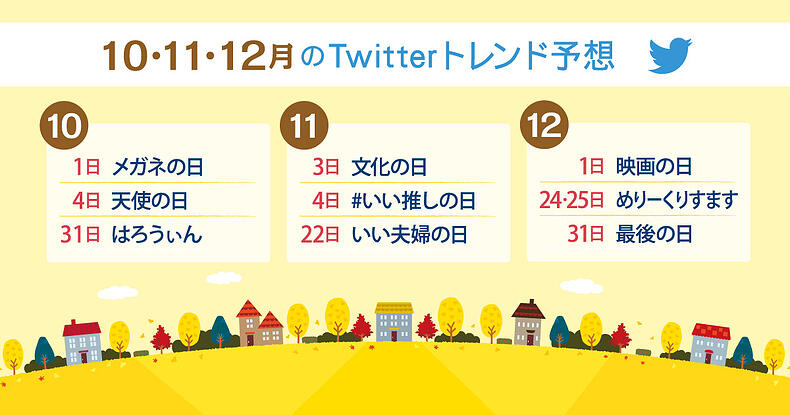 10・11・12月のTwitterトレンド予想

10
1日 メガネの日
4日 天使の日
31日 はろうぃん

11
3日 文化の日
4日 #いい推しの日
22日 いい夫婦の日

12
1日 映画の日
24・25日 めりーくりすます
31日 最後の日